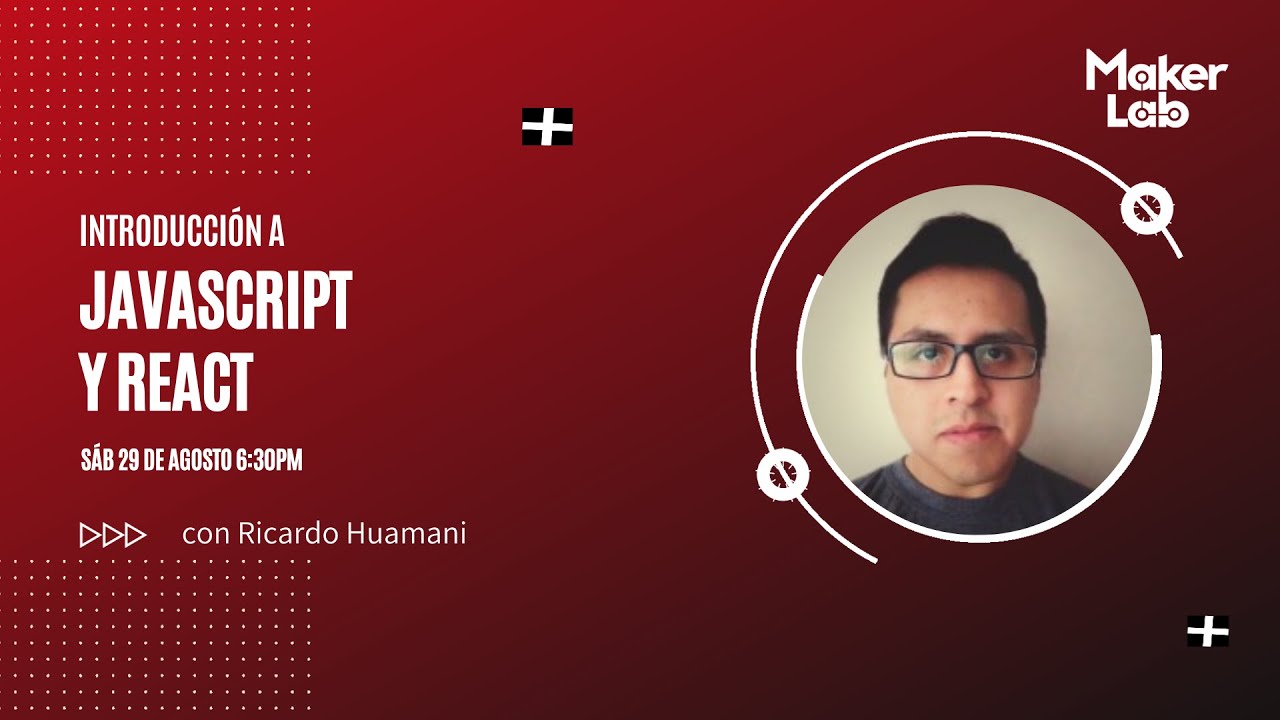 Maker Lab

INTRODUCCIÓN A
JAVASCRIPT
Y REACT

SÁB 29 DE AGOSTO 6:30PM

con Ricardo Huamani